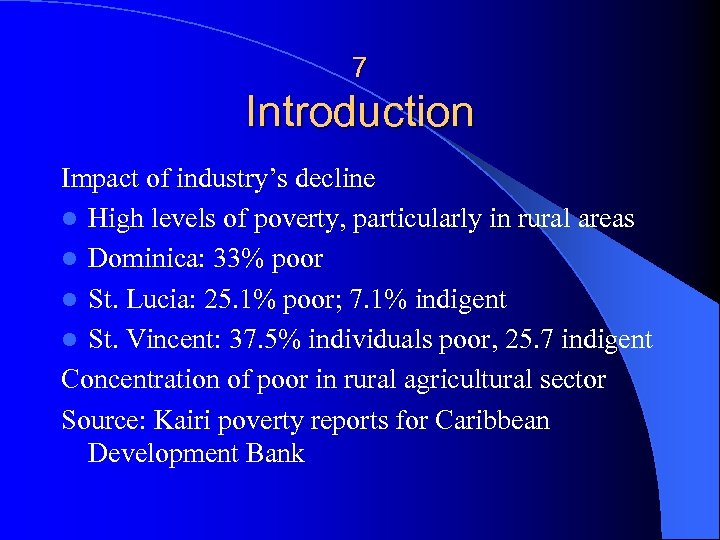 7
Introduction

Impact of industry’s decline

- High levels of poverty, particularly in rural areas
- Dominica: 33% poor
- St. Lucia: 25.1% poor; 7.1% indigent
- St. Vincent: 37.5% individuals poor, 25.7 indigent

Concentration of poor in rural agricultural sector

Source: Kairi poverty reports for Caribbean Development Bank